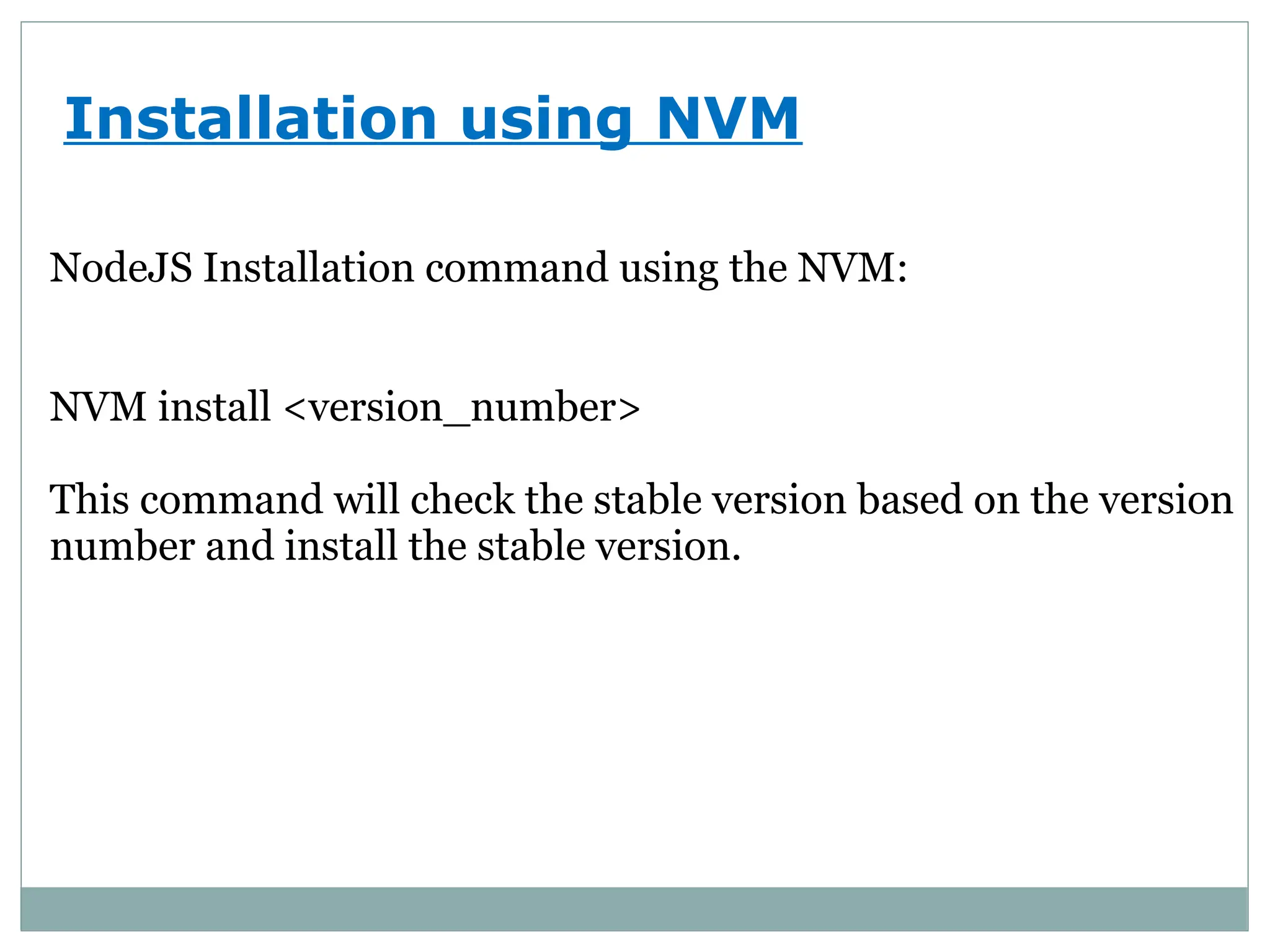 Installation using NVM

NodeJS Installation command using the NVM:

NVM install <version_number>

This command will check the stable version based on the version number and install the stable version.